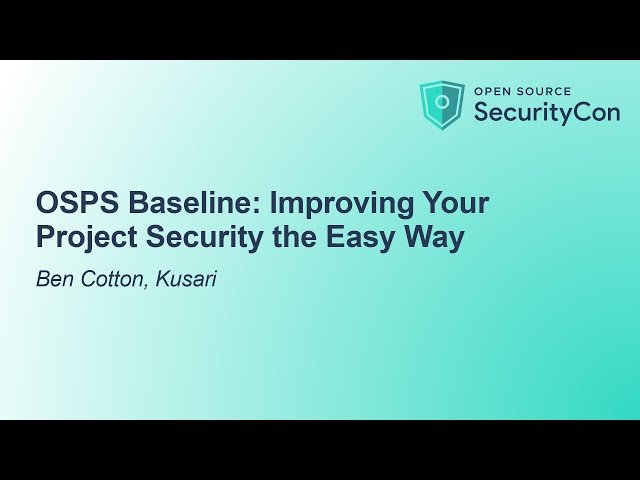 OPEN SOURCE
SecurityCon

OSPS Baseline: Improving Your Project Security the Easy Way

Ben Cotton, Kusari